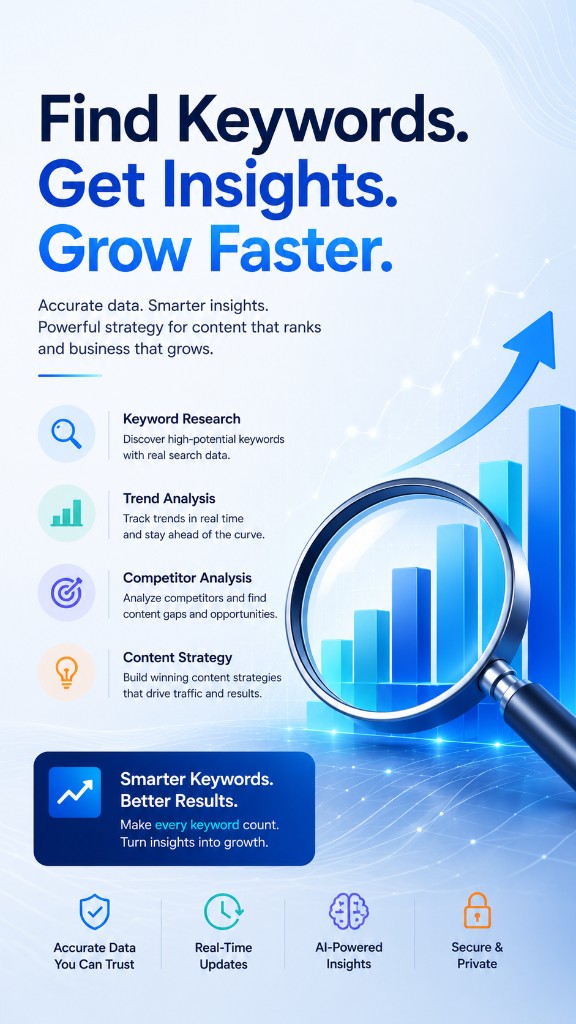 Find Keywords.
Get Insights.
Grow Faster.

Accurate data. Smarter insights. Powerful strategy for content that ranks and business that grows.

Keyword Research
Discover high-potential keywords with real search data.

Trend Analysis
Track trends in real time and stay ahead of the curve.

Competitor Analysis
Analyze competitors and find content gaps and opportunities.

Content Strategy
Build winning content strategies that drive traffic and results.

Smarter Keywords. Better Results.
Make every keyword count. Turn insights into growth.

Accurate Data You Can Trust

Real-Time Updates

AI-Powered Insights

Secure & Private